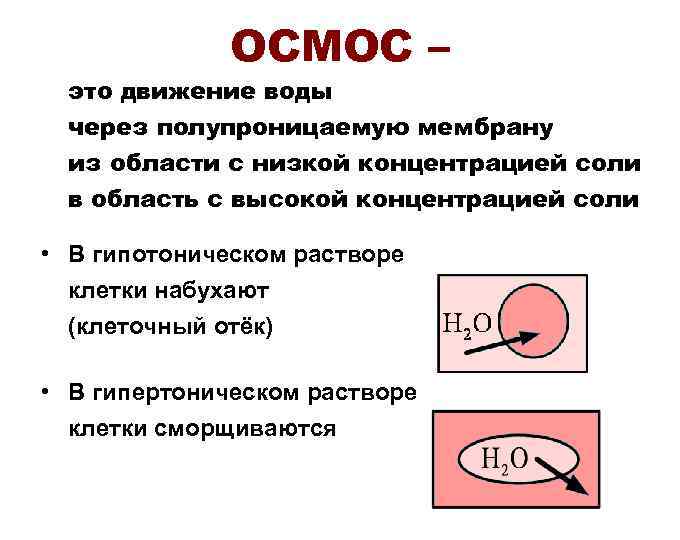 ОСМОС –

это движение воды через полупроницаемую мембрану из области с низкой концентрацией соли в область с высокой концентрацией соли

• В гипотоническом растворе клетки набухают (клеточный отёк)

$H_2O$

• В гипертоническом растворе клетки сморщиваются

$H_2O$